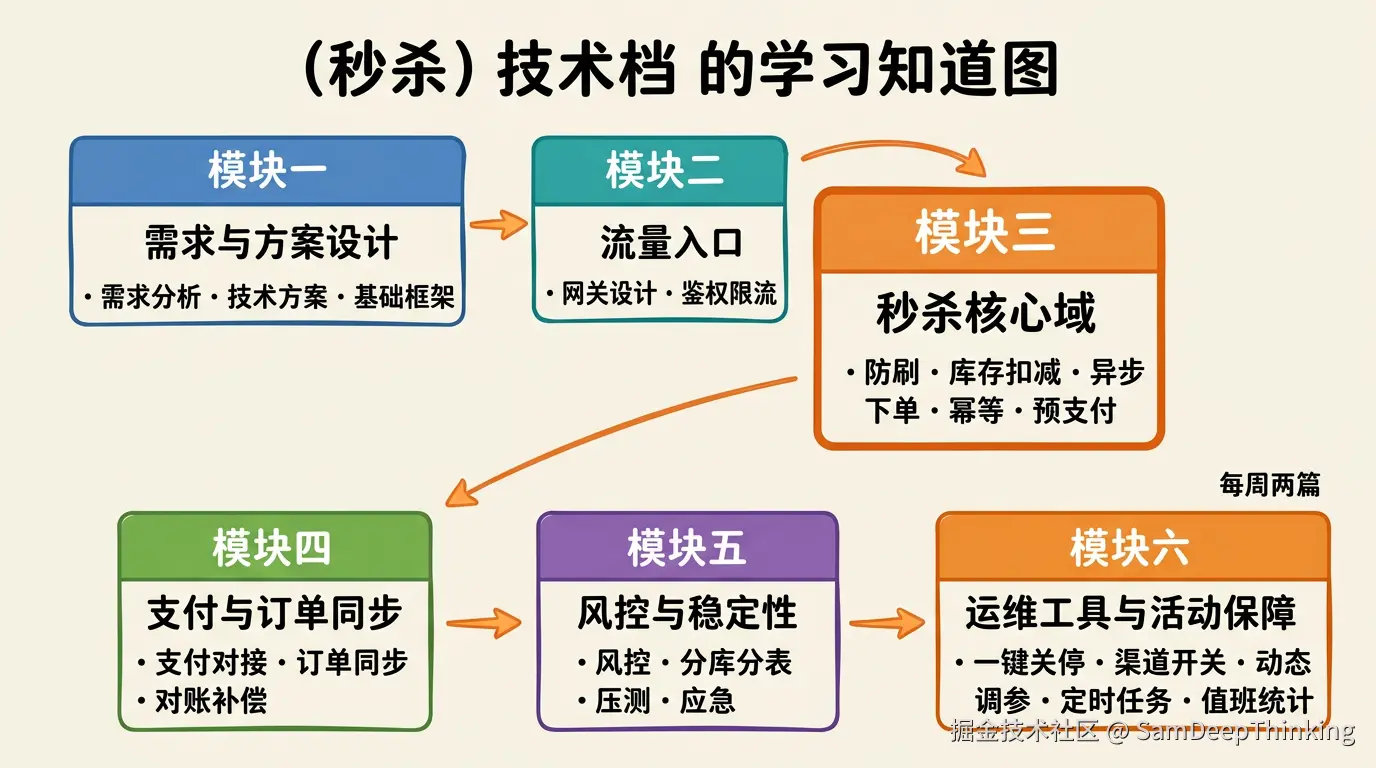 (秒杀) 技术档 的学习知道图

模块一
需求与方案设计
· 需求分析 · 技术方案 · 基础框架

模块二
流量入口
· 网关设计 · 鉴权限流

模块三
秒杀核心域
· 防刷 · 库存扣减 · 异步下单 · 幂等 · 预支付

每周两篇

模块四
支付与订单同步
· 支付对接 · 订单同步
· 对账补偿

模块五
风控与稳定性
· 风控 · 分库分表
· 压测 · 应急

模块六
运维工具与活动保障
· 一键关停 · 渠道开关 · 动态调参 · 定时任务 · 值班统计

掘金技术社区 @ SamDeepThinking